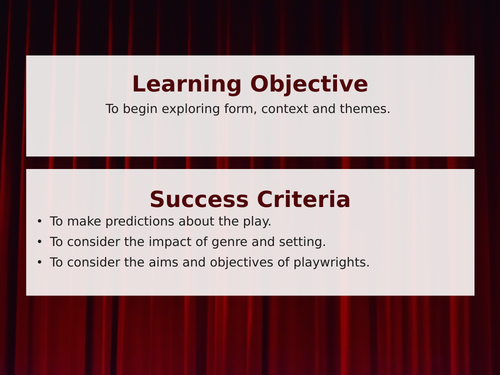 Learning Objective

To begin exploring form, context and themes.

Success Criteria

• To make predictions about the play.
• To consider the impact of genre and setting.
• To consider the aims and objectives of playwrights.